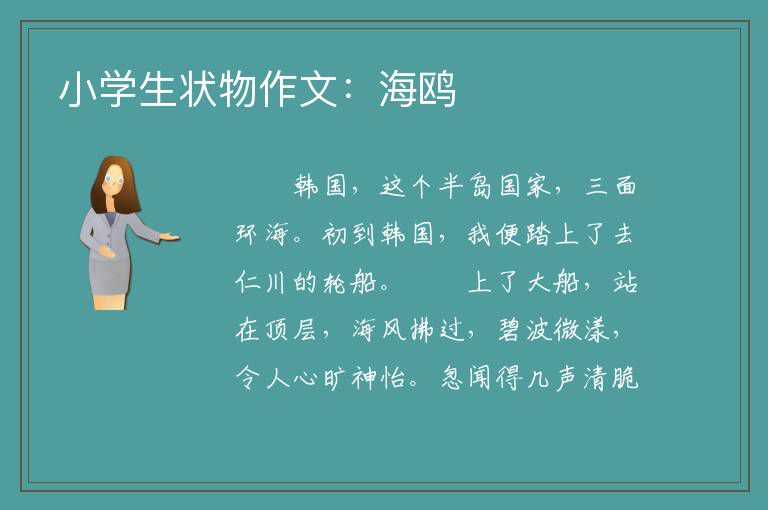 小学生状物作文：海鸥

韩国，这个半岛国家，三面环海。初到韩国，我便踏上了去仁川的轮船。　　上了大船，站在顶层，海风拂过，碧波微漾，令人心旷神怡。忽闻得几声清脆